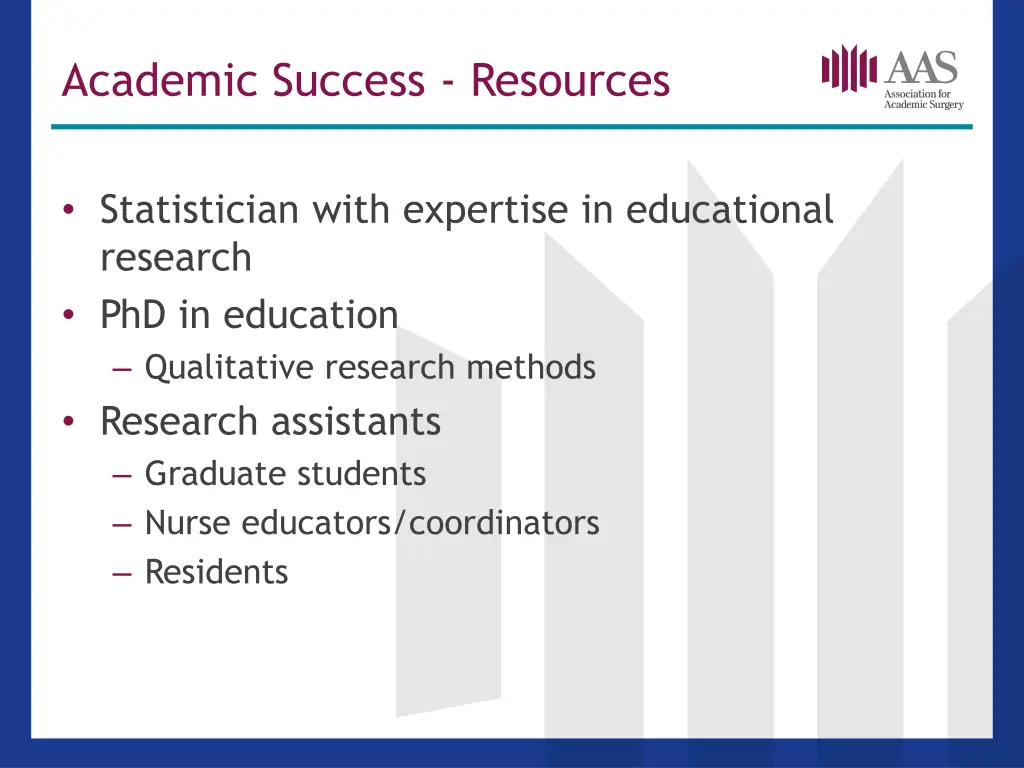 Academic Success - Resources

AAS
Association for Academic Surgery

• Statistician with expertise in educational research
• PhD in education
– Qualitative research methods
• Research assistants
– Graduate students
– Nurse educators/coordinators
– Residents